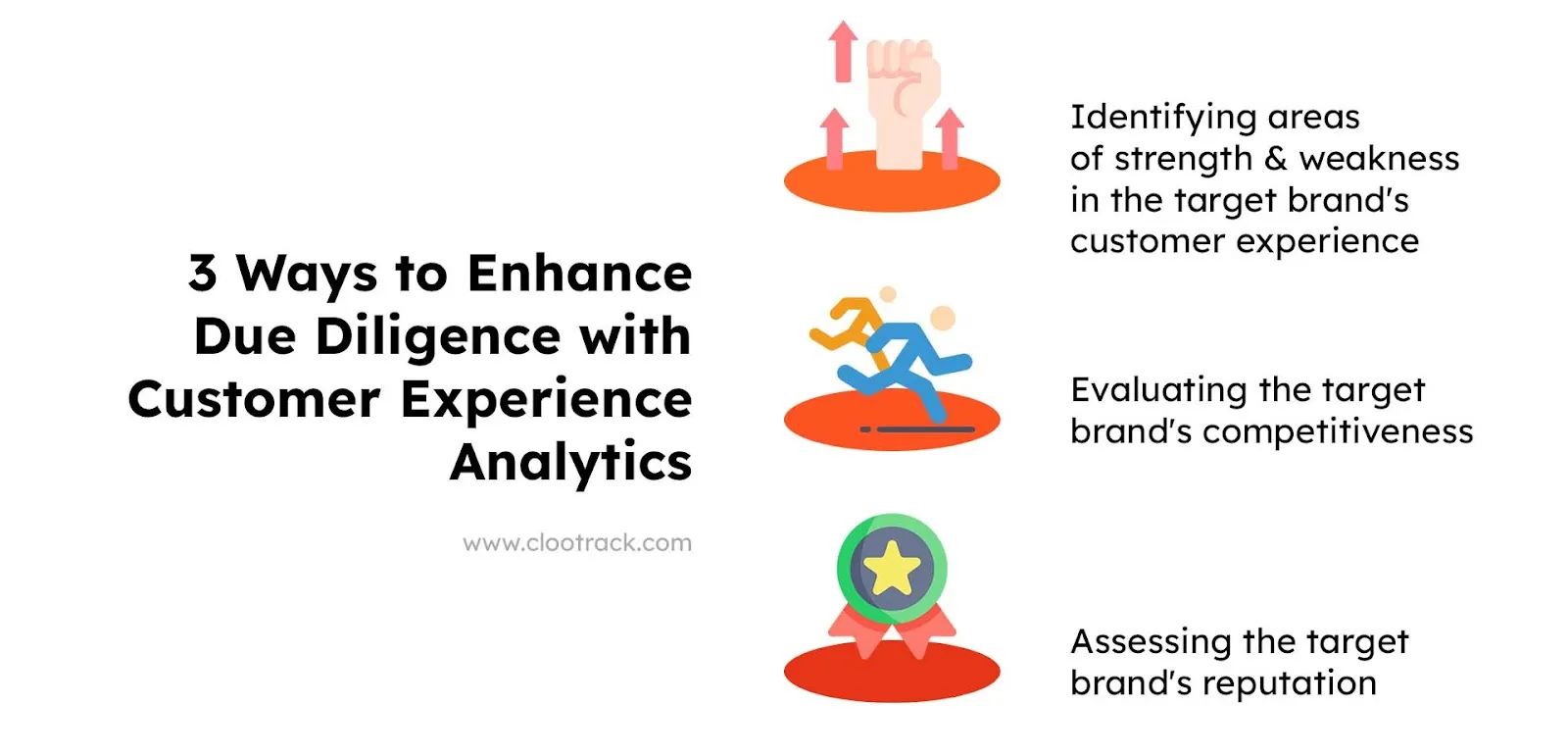 3 Ways to Enhance Due Diligence with Customer Experience Analytics

www.clootrack.com

Identifying areas of strength & weakness in the target brand's customer experience

Evaluating the target brand's competitiveness

Assessing the target brand's reputation